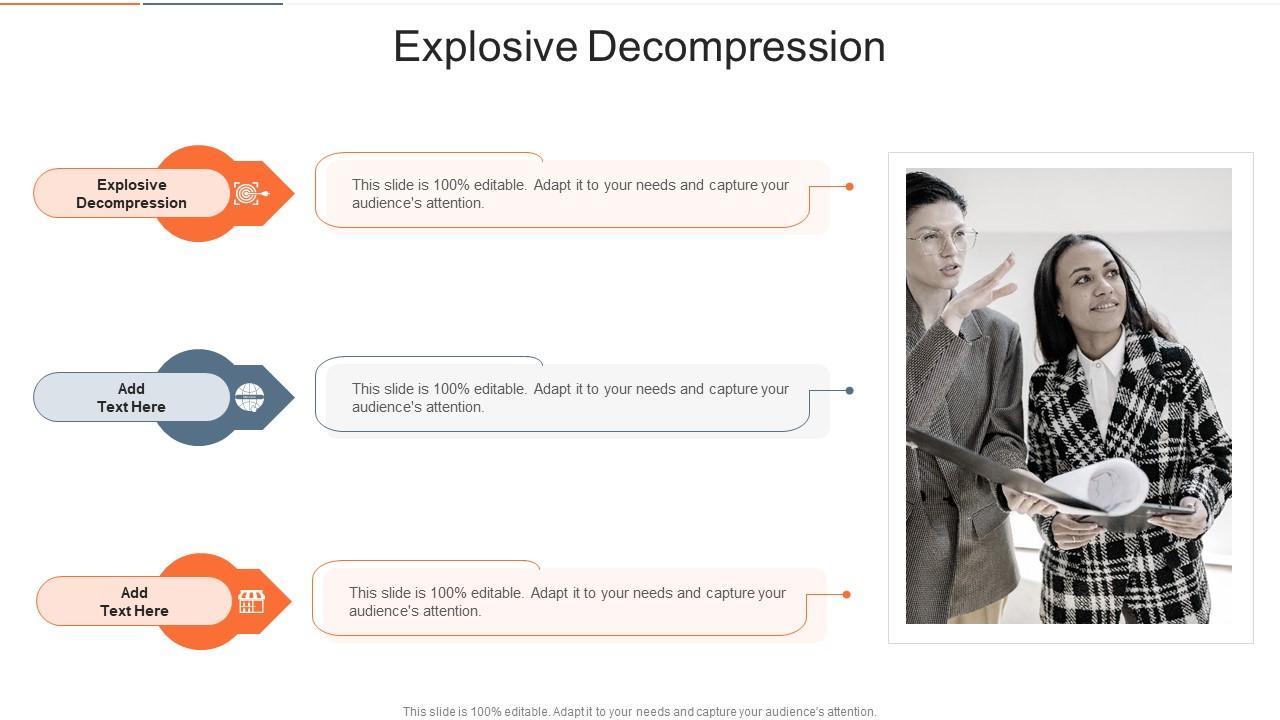 Explosive Decompression

Explosive Decompression

This slide is 100% editable. Adapt it to your needs and capture your audience's attention.

Add Text Here

This slide is 100% editable. Adapt it to your needs and capture your audience's attention.

Add Text Here

This slide is 100% editable. Adapt it to your needs and capture your audience's attention.

This slide is 100% editable. Adapt it to your needs and capture your audience's attention.